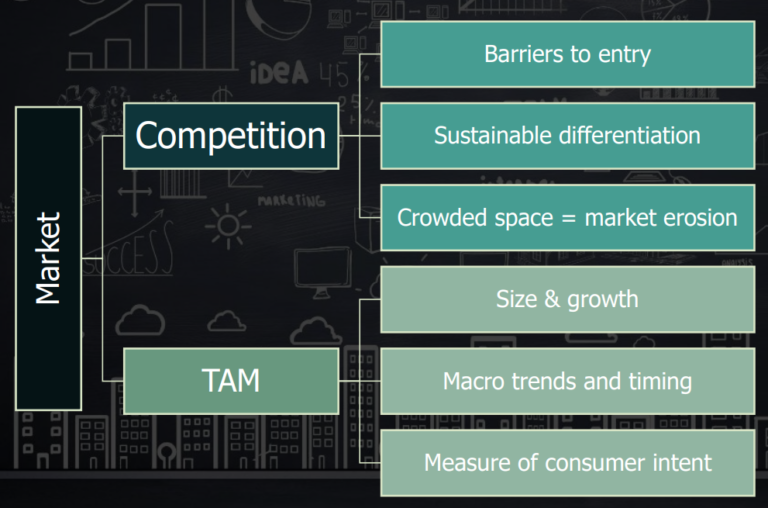 Market

Competition

Barriers to entry

Sustainable differentiation

Crowded space = market erosion

TAM

Size & growth

Macro trends and timing

Measure of consumer intent

iDEA 45%

MARKETING

SUCCESS